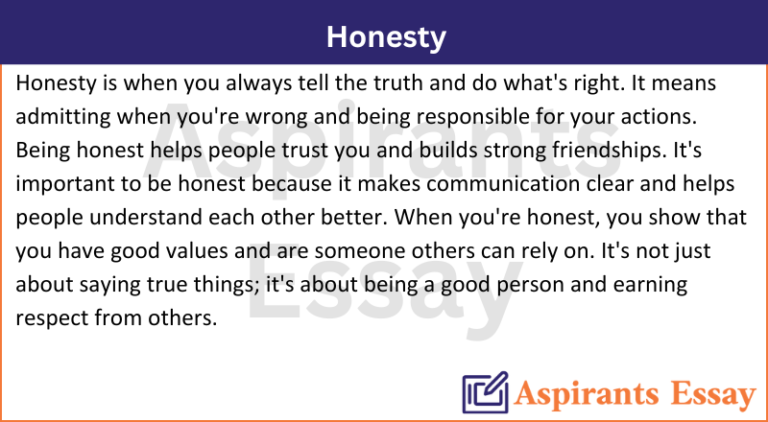 Honesty

Honesty is when you always tell the truth and do what's right. It means admitting when you're wrong and being responsible for your actions. Being honest helps people trust you and builds strong friendships. It's important to be honest because it makes communication clear and helps people understand each other better. When you're honest, you show that you have good values and are someone others can rely on. It's not just about saying true things; it's about being a good person and earning respect from others.

Aspirants Essay

Aspirants Essay